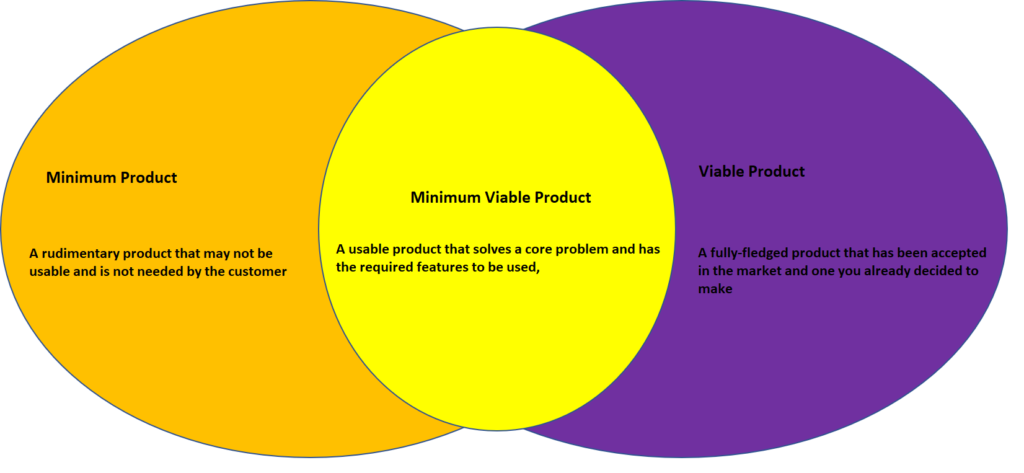 Minimum Product

A rudimentary product that may not be usable and is not needed by the customer

Minimum Viable Product

A usable product that solves a core problem and has the required features to be used,

Viable Product

A fully-fledged product that has been accepted in the market and one you already decided to make